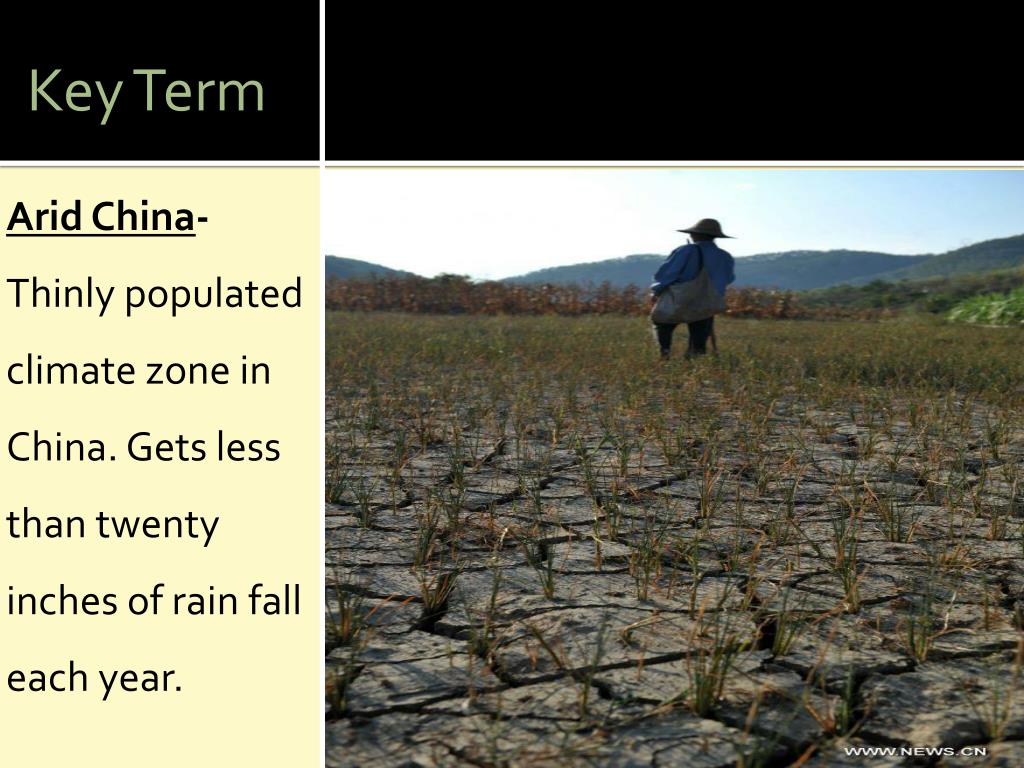 Key Term

Arid China-

Thinly populated climate zone in China. Gets less than twenty inches of rain fall each year.

WWW.NEWS.CN